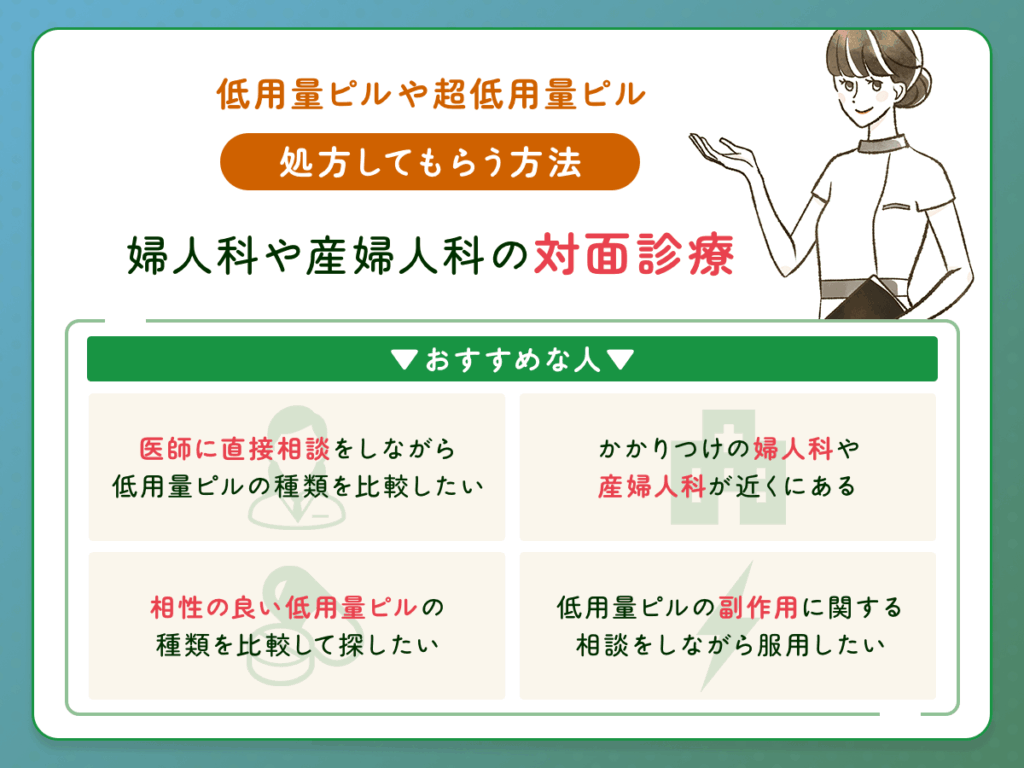 低用量ピルや超低用量ピル

処方してもらう方法

婦人科や産婦人科の対面診療

▼おすすめな人▼

医師に直接相談をしながら低用量ピルの種類を比較したい

かかりつけの婦人科や産婦人科が近くにある

相性の良い低用量ピルの種類を比較して探したい

低用量ピルの副作用に関する相談をしながら服用したい